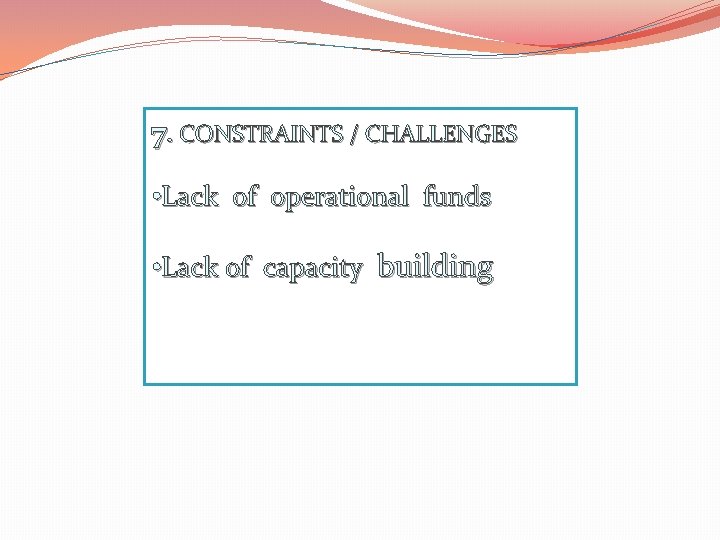 7. CONSTRAINTS / CHALLENGES

•Lack of operational funds

•Lack of capacity building